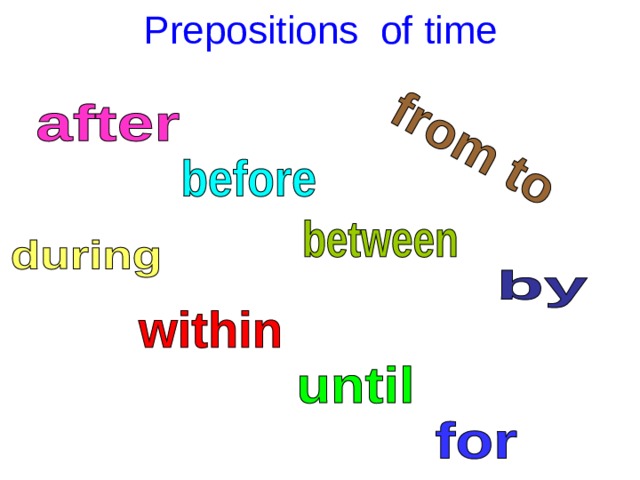 Prepositions of time

after

from to

before

between

during

by

within

until

for